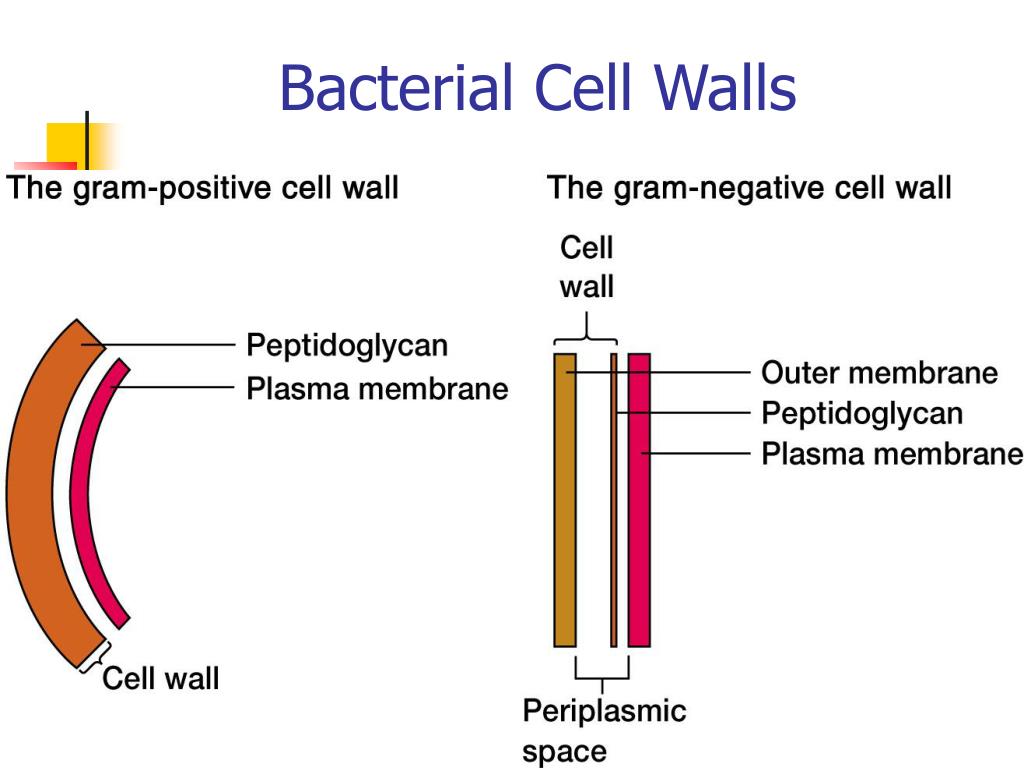 Bacterial Cell Walls

The gram-positive cell wall

Peptidoglycan
Plasma membrane
Cell wall

The gram-negative cell wall

Cell wall
Outer membrane
Peptidoglycan
Plasma membrane
Periplasmic space